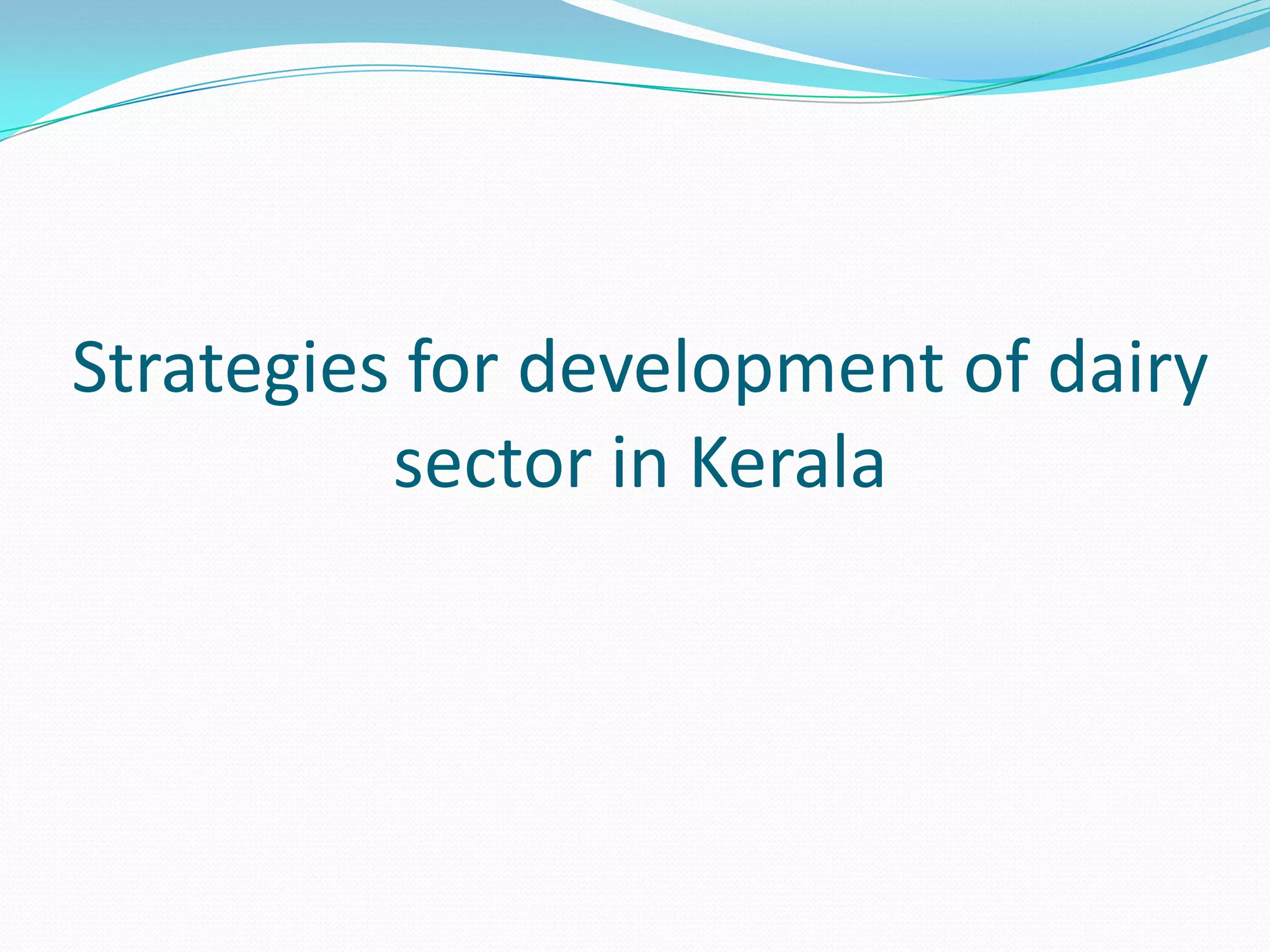 Strategies for development of dairy sector in Kerala